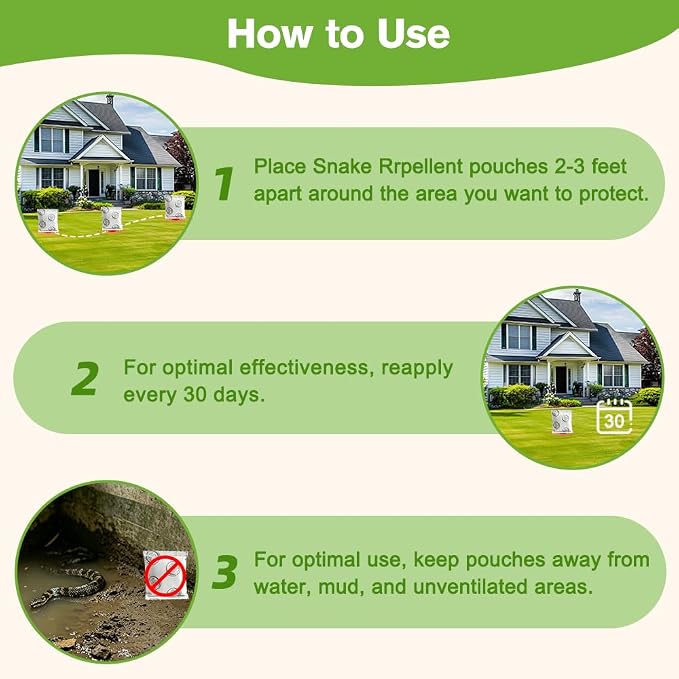 How to Use

1 Place Snake Rrpellent pouches 2-3 feet apart around the area you want to protect.

2 For optimal effectiveness, reapply every 30 days.

30

3 For optimal use, keep pouches away from water, mud, and unventilated areas.